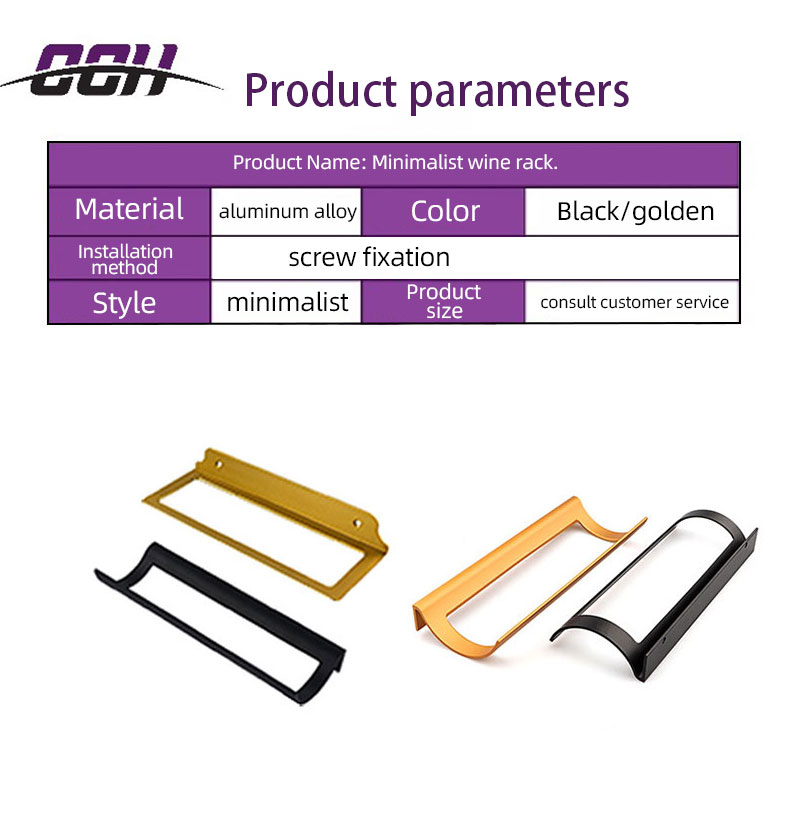 GGH

Product parameters

| Product Name: Minimalist wine rack. | | | |
|---|---|---|---|
| Material | aluminum alloy | Color | Black/golden |
| Installation method | screw fixation | | |
| Style | minimalist | Product size | consult customer service |